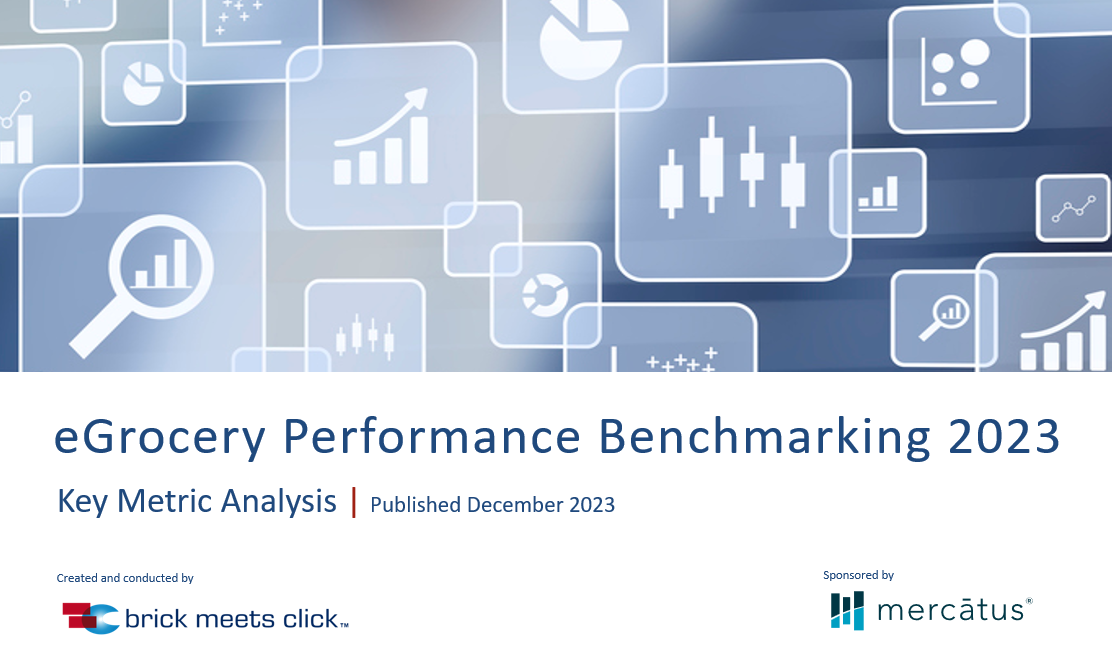 eGrocery Performance Benchmarking 2023

Key Metric Analysis | Published December 2023

Created and conducted by

brick meets click™

Sponsored by

mercātus®